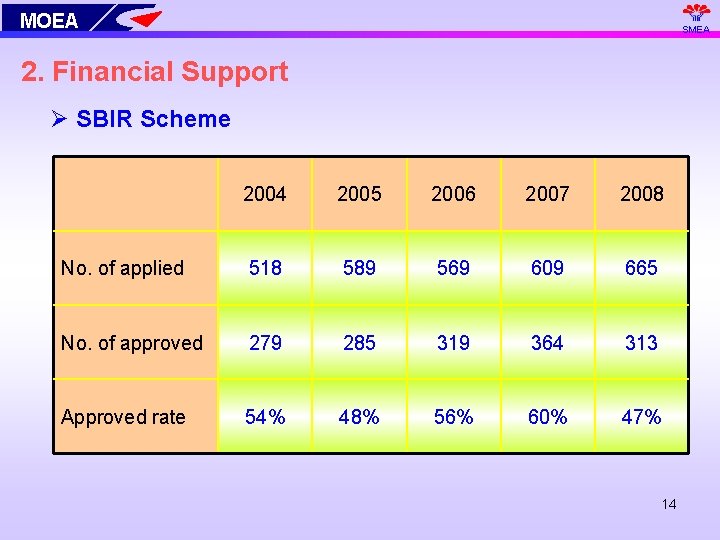 MOEA

SMEA

2. Financial Support

➢ SBIR Scheme

| | 2004 | 2005 | 2006 | 2007 | 2008 |
|---|---|---|---|---|---|
| No. of applied | 518 | 589 | 569 | 609 | 665 |
| No. of approved | 279 | 285 | 319 | 364 | 313 |
| Approved rate | 54% | 48% | 56% | 60% | 47% |

14